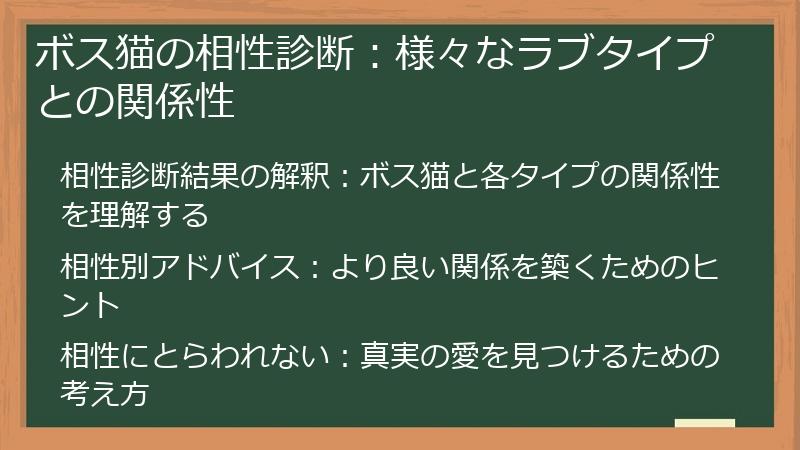 ボス猫の相性診断：様々なラブタイプとの関係性

相性診断結果の解釈：ボス猫と各タイプの関係性を理解する

相性別アドバイス：より良い関係を築くためのヒント

相性にとらわれない：真実の愛を見つけるための考え方